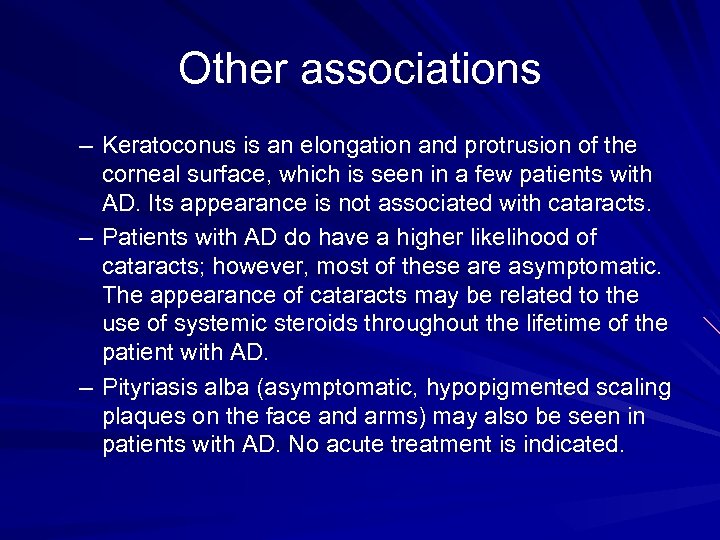 Other associations

– Keratoconus is an elongation and protrusion of the corneal surface, which is seen in a few patients with AD. Its appearance is not associated with cataracts.

– Patients with AD do have a higher likelihood of cataracts; however, most of these are asymptomatic. The appearance of cataracts may be related to the use of systemic steroids throughout the lifetime of the patient with AD.

– Pityriasis alba (asymptomatic, hypopigmented scaling plaques on the face and arms) may also be seen in patients with AD. No acute treatment is indicated.